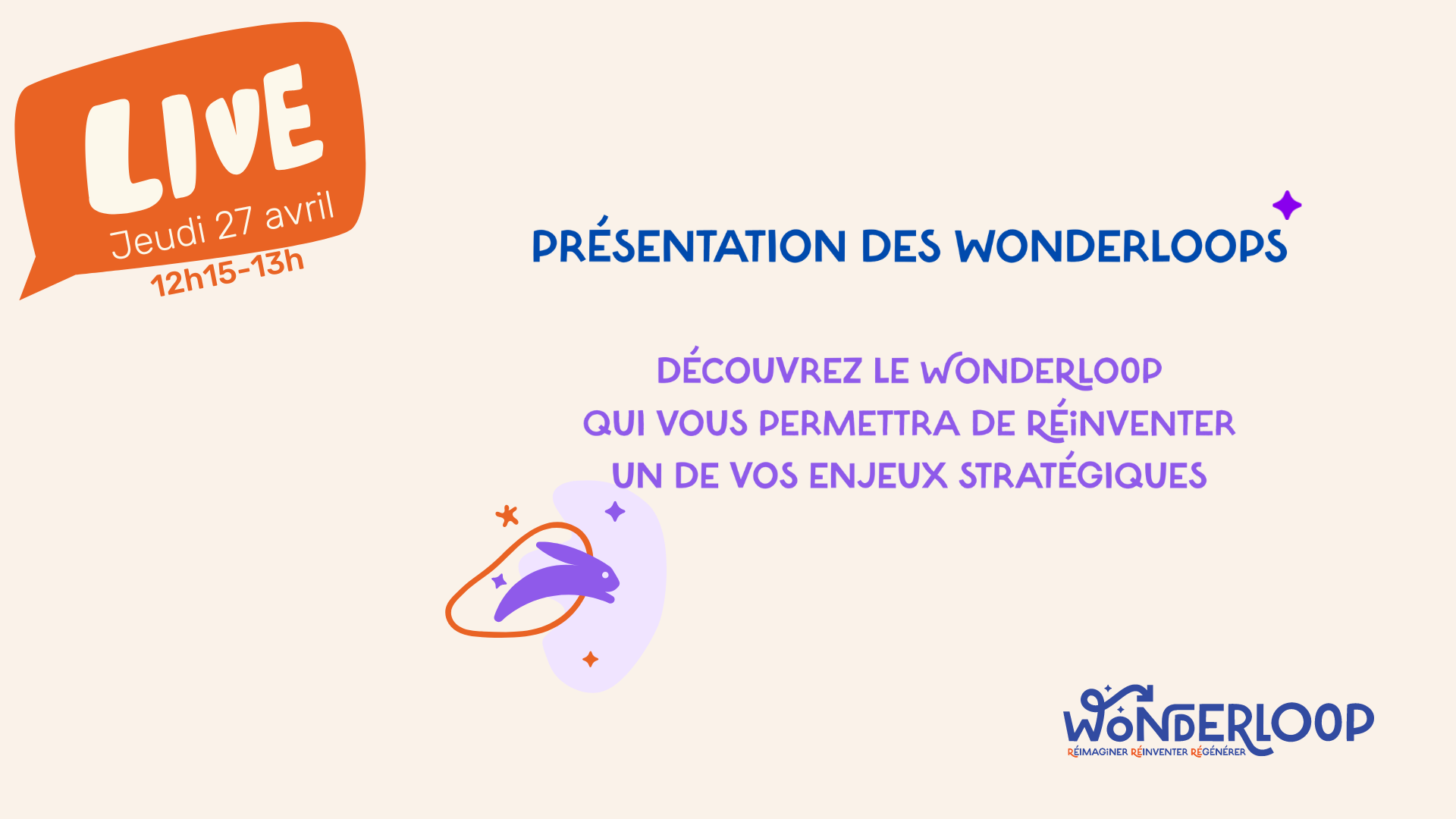 LIVE
Jeudi 27 avril
12h15-13h

PRÉSENTATION DES WONDERLOOPS

DÉCOUVREZ LE WONDERLOOP
QUI VOUS PERMETTRA DE RÉINVENTER
UN DE VOS ENJEUX STRATÉGIQUES

WONDERLOOP
RÉIMAGINER RÉINVENTER RÉGÉNÉRER